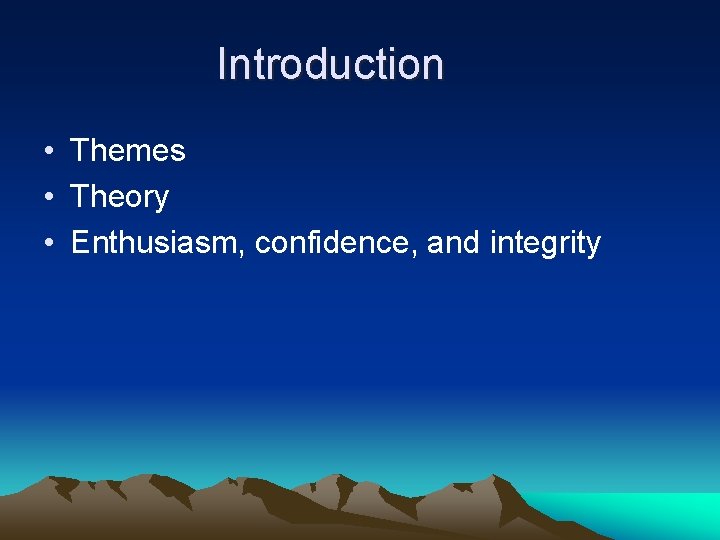 Introduction

• Themes
• Theory
• Enthusiasm, confidence, and integrity